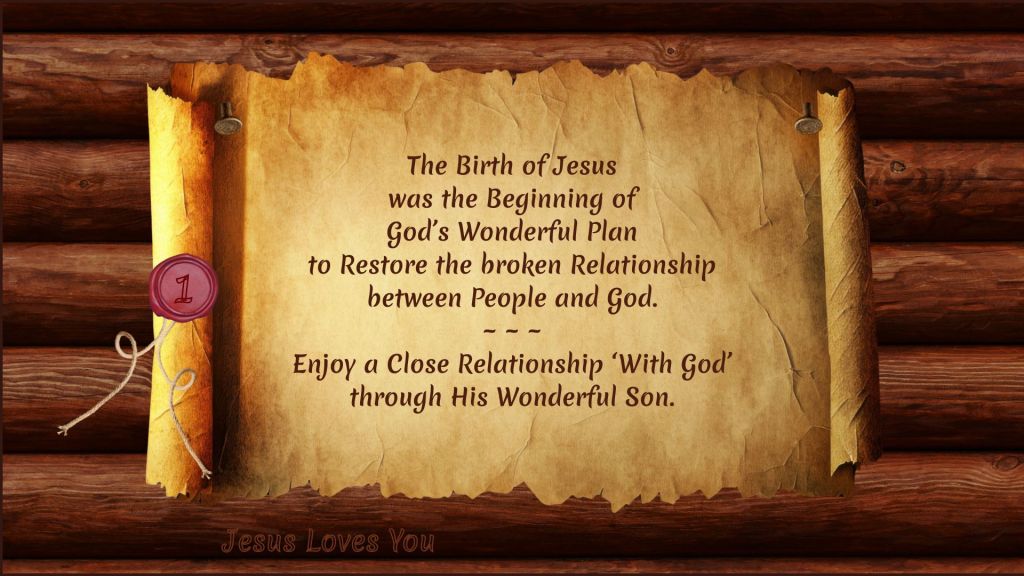 1

The Birth of Jesus was the Beginning of God's Wonderful Plan to Restore the broken Relationship between People and God.
~ ~ ~
Enjoy a Close Relationship 'With God' through His Wonderful Son.

Jesus Loves You